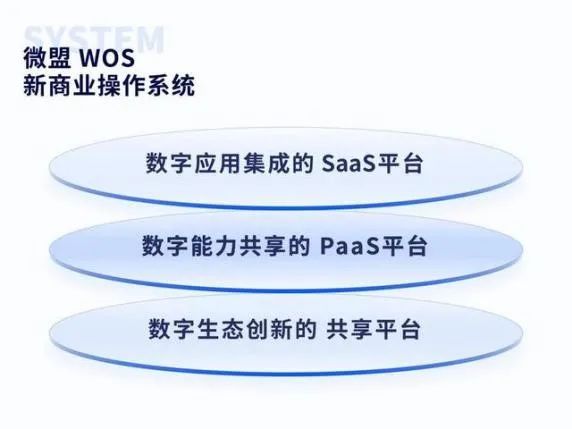 SYSTEM

微盟 WOS
新商业操作系统

数字应用集成的 SaaS平台

数字能力共享的 PaaS平台

数字生态创新的 共享平台